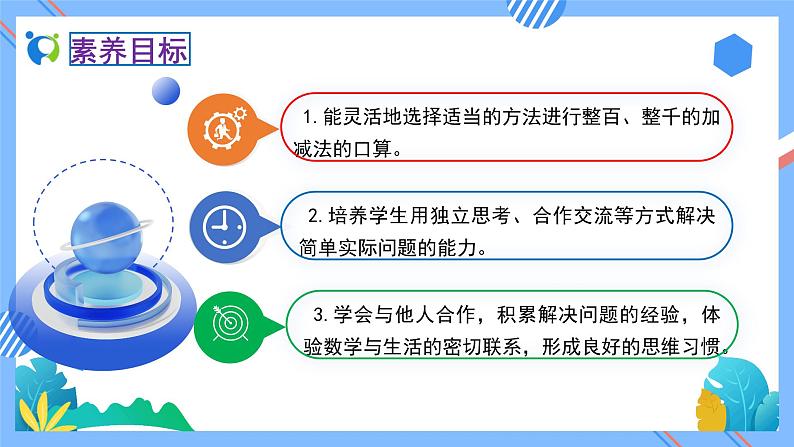 素养目标

1. 能灵活地选择适当的方法进行整百、整千的加减法的口算。

2. 培养学生用独立思考、合作交流等方式解决简单实际问题的能力。

3. 学会与他人合作，积累解决问题的经验，体验数学与生活的密切联系，形成良好的思维习惯。